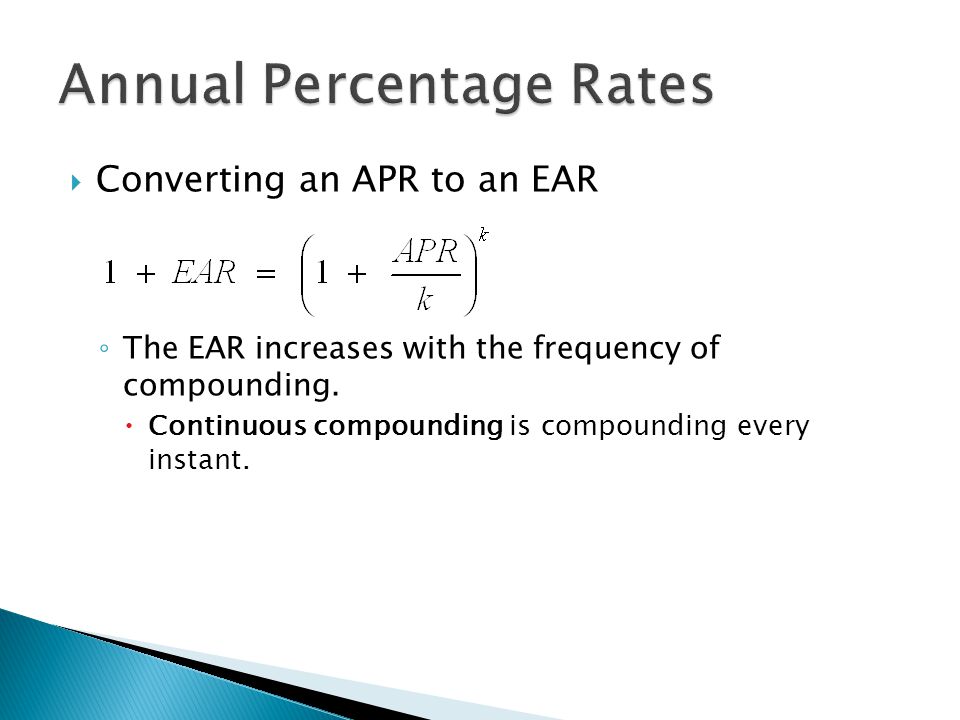 Annual Percentage Rates

Converting an APR to an EAR

$1 + EAR = \left(1 + \frac{APR}{k}\right)^k$

The EAR increases with the frequency of compounding.

Continuous compounding is compounding every instant.